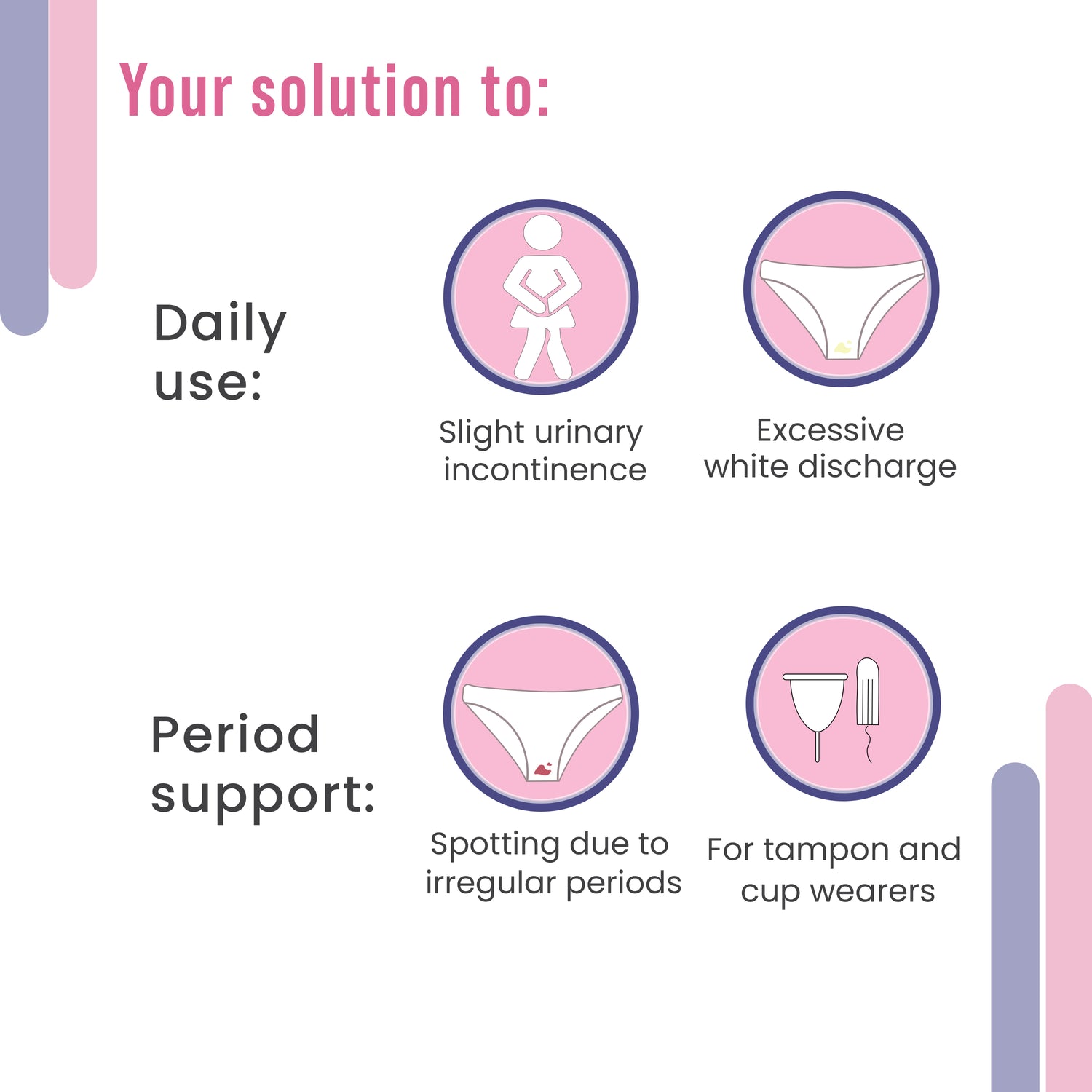 Your solution to:

Daily use:

Slight urinary incontinence

Excessive white discharge

Period support:

Spotting due to irregular periods

For tampon and cup wearers